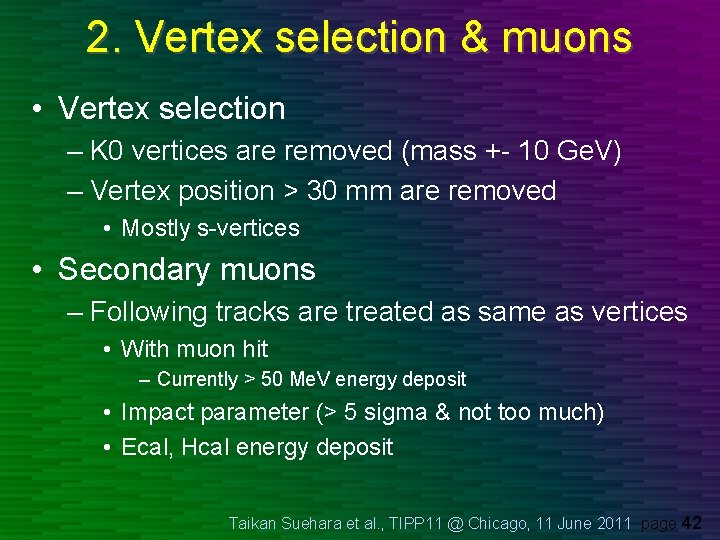 2. Vertex selection & muons

• Vertex selection
– K0 vertices are removed (mass +- 10 GeV)
– Vertex position > 30 mm are removed
• Mostly s-vertices

• Secondary muons
– Following tracks are treated as same as vertices
• With muon hit
– Currently > 50 MeV energy deposit
• Impact parameter (> 5 sigma & not too much)
• Ecal, Hcal energy deposit

Taikan Suehara et al., TIPP11 @ Chicago, 11 June 2011 page 42